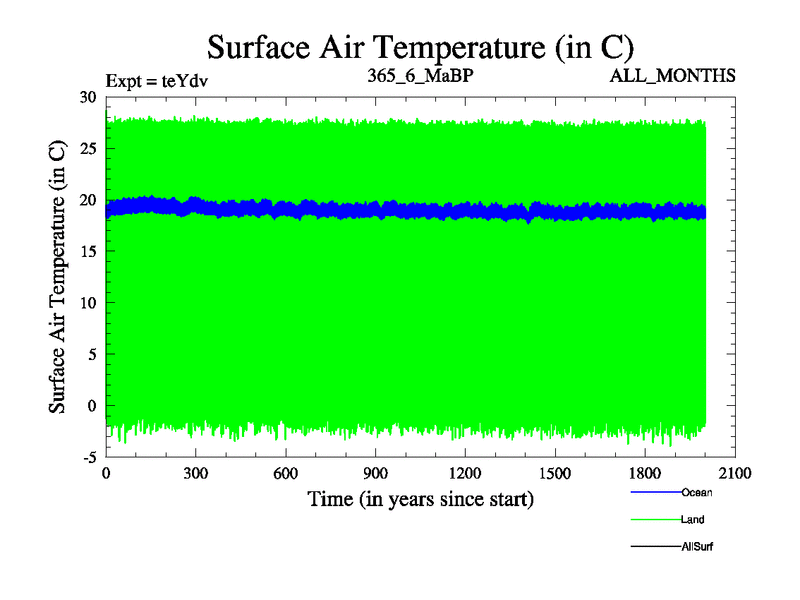 Surface Air Temperature (in C)

Expt = teYdv

365_6_MaBP

ALL_MONTHS

Surface Air Temperature (in C)

30
25
20
15
10
5
0
-5

0
300
600
900
1200
1500
1800
2100

Time (in years since start)

Ocean
Land
AllSurf